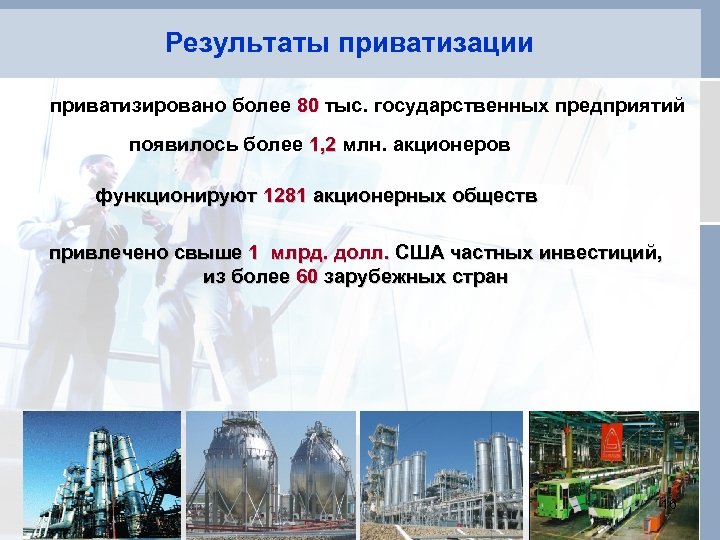 Результаты приватизации

приватизировано более 80 тыс. государственных предприятий

появилось более 1,2 млн. акционеров

функционируют 1281 акционерных обществ

привлечено свыше 1 млрд. долл. США частных инвестиций, из более 60 зарубежных стран

16